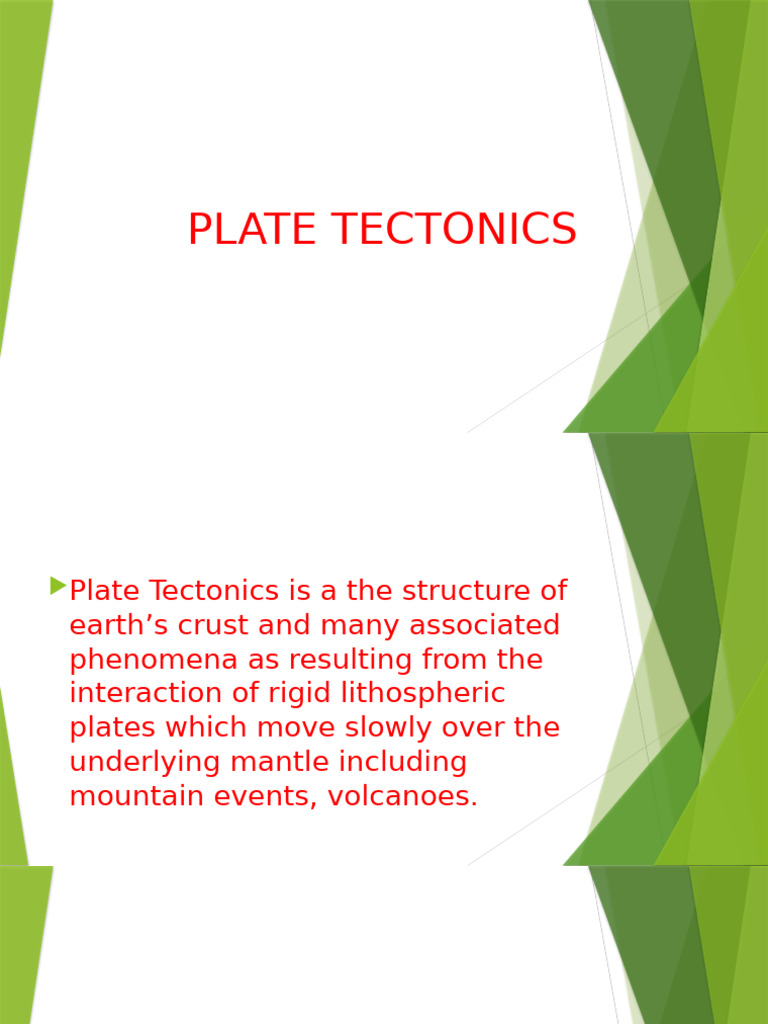 PLATE TECTONICS

Plate Tectonics is a the structure of earth’s crust and many associated phenomena as resulting from the interaction of rigid lithospheric plates which move slowly over the underlying mantle including mountain events, volcanoes.